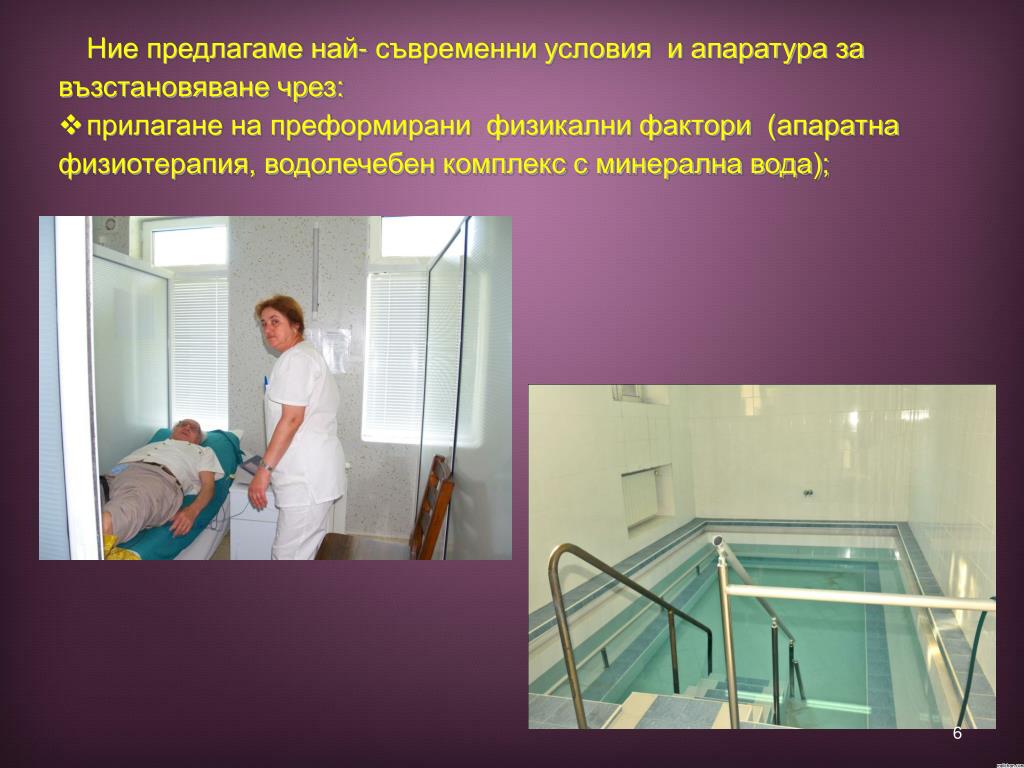 Ние предлагаме най- съвременни условия и апаратура за възстановяване чрез:
❖прилагане на преформирани физикални фактори (апаратна физиотерапия, водолечебен комплекс с минерална вода);

6